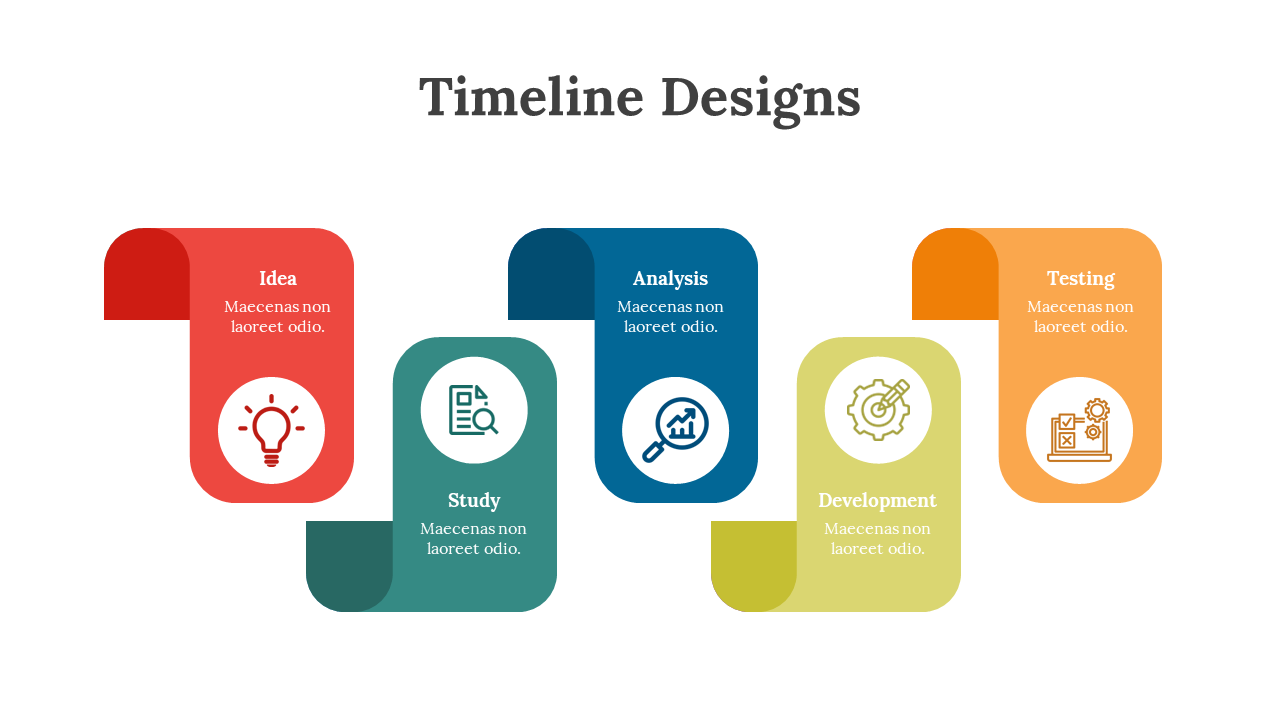 Timeline Designs

Idea
Maecenas non laoreet odio.

Study
Maecenas non laoreet odio.

Analysis
Maecenas non laoreet odio.

Development
Maecenas non laoreet odio.

Testing
Maecenas non laoreet odio.